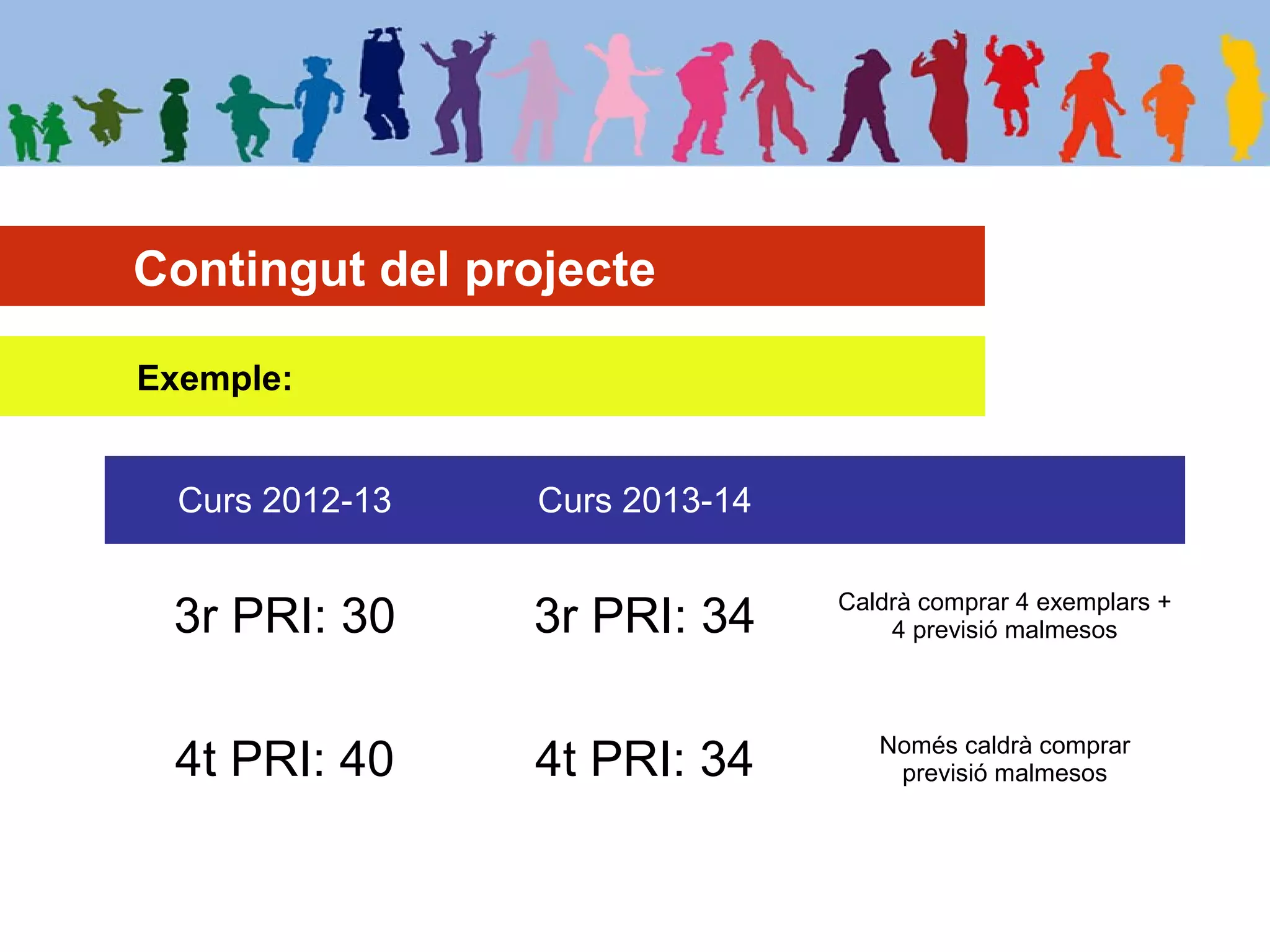 Contingut del projecte

Exemple:

| Curs 2012-13 | Curs 2013-14 | |
|---|---|---|
| 3r PRI: 30 | 3r PRI: 34 | Caldrà comprar 4 exemplars + 4 previsió malmesos |
| 4t PRI: 40 | 4t PRI: 34 | Només caldrà comprar previsió malmesos |